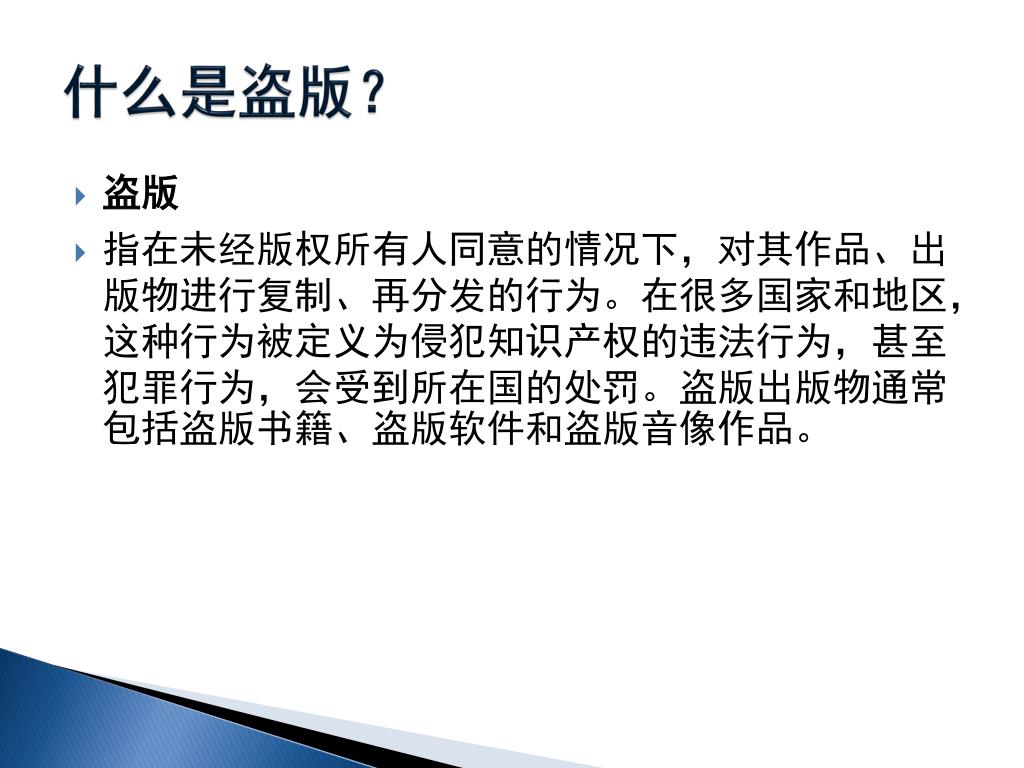 什么是盗版？

盗版

指在未经版权所有人同意的情况下，对其作品、出版物进行复制、再分发的行为。在很多国家和地区，这种行为被定义为侵犯知识产权的违法行为，甚至犯罪行为，会受到所在国的处罚。盗版出版物通常包括盗版书籍、盗版软件和盗版音像作品。